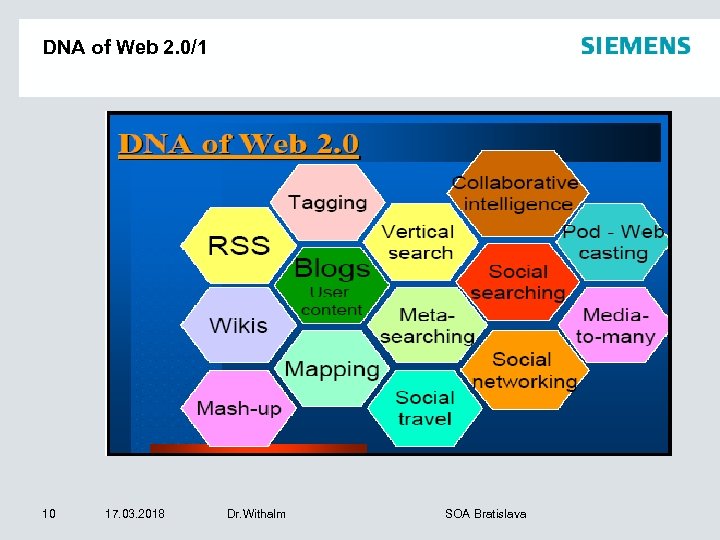 DNA of Web 2.0/1

SIEMENS

DNA of Web 2.0

Tagging

Collaborative intelligence

RSS

Vertical search

Pod - Web casting

Blogs User content

Social searching

Wikis

Meta-searching

Media-to-many

Mapping

Social networking

Mash-up

Social travel

10 17.03.2018 Dr.Withalm SOA Bratislava